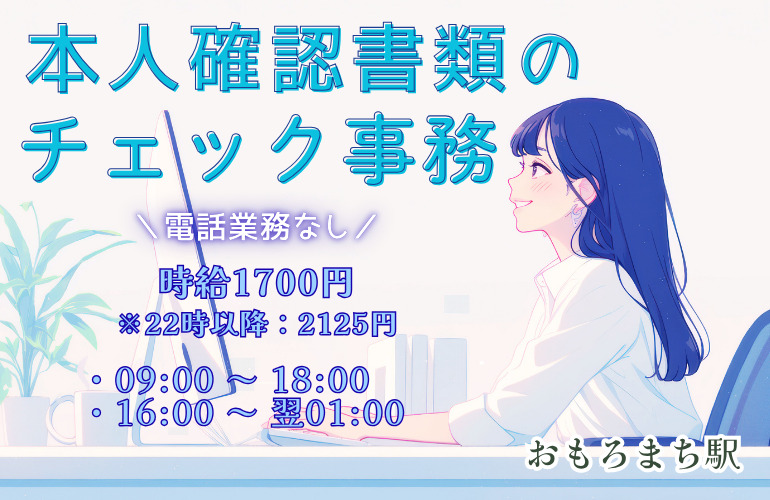 本人確認書類の
チェック事務

＼電話業務なし／

時給1700円
※22時以降：2125円

・09:00 ～ 18:00
・16:00 ～ 翌01:00

おもろまち駅